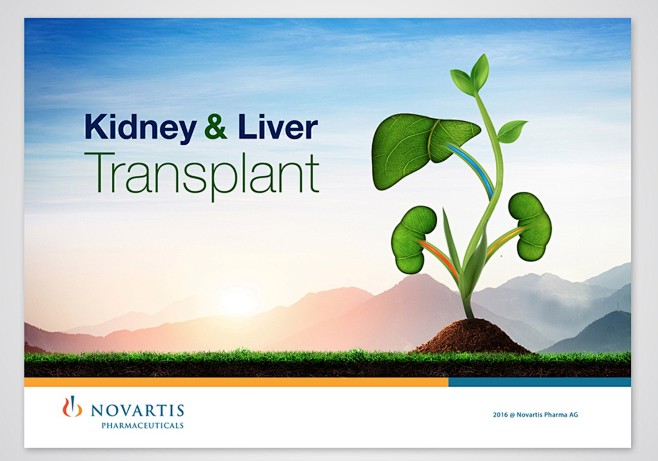 Kidney & Liver
Transplant

NOVARTIS
PHARMACEUTICALS

2016 @ Novartis Pharma AG